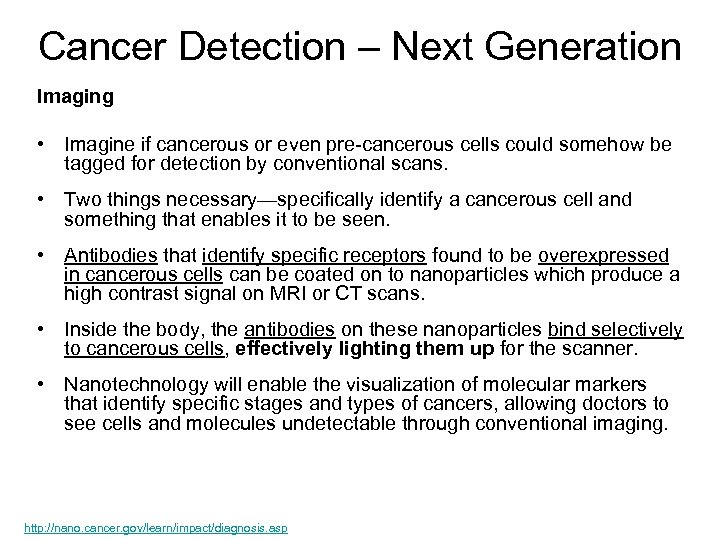 Cancer Detection – Next Generation

Imaging

• Imagine if cancerous or even pre-cancerous cells could somehow be tagged for detection by conventional scans.

• Two things necessary—specifically identify a cancerous cell and something that enables it to be seen.

• Antibodies that identify specific receptors found to be overexpressed in cancerous cells can be coated on to nanoparticles which produce a high contrast signal on MRI or CT scans.

• Inside the body, the antibodies on these nanoparticles bind selectively to cancerous cells, effectively lighting them up for the scanner.

• Nanotechnology will enable the visualization of molecular markers that identify specific stages and types of cancers, allowing doctors to see cells and molecules undetectable through conventional imaging.

http://nano.cancer.gov/learn/impact/diagnosis.asp